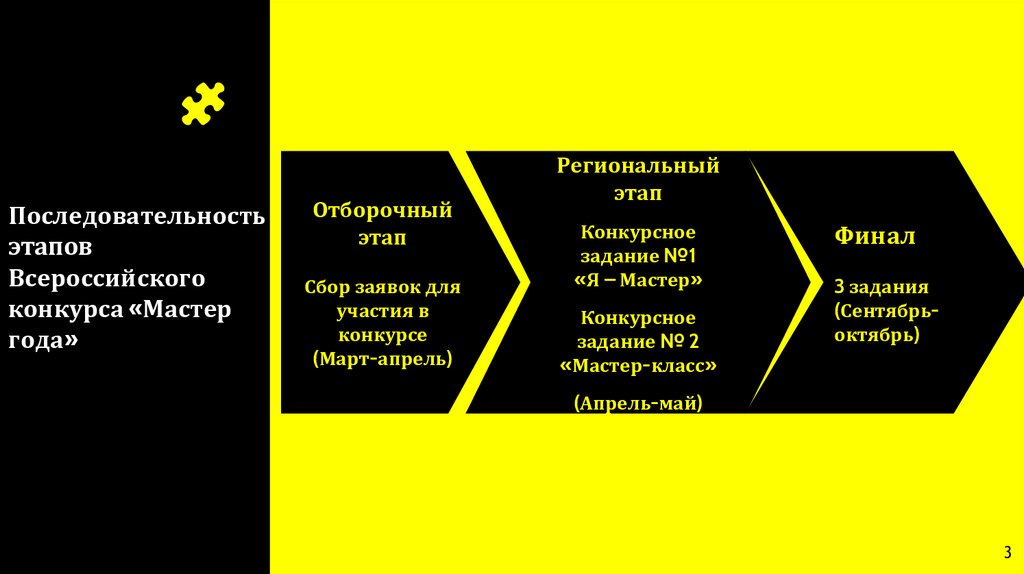 Последовательность этапов Всероссийского конкурса «Мастер года»

Отборочный этап

Сбор заявок для участия в конкурсе (Март-апрель)

Региональный этап

Конкурсное задание №1 «Я – Мастер»

Конкурсное задание № 2 «Мастер-класс»

(Апрель-май)

Финал

3 задания (Сентябрь-октябрь)

3